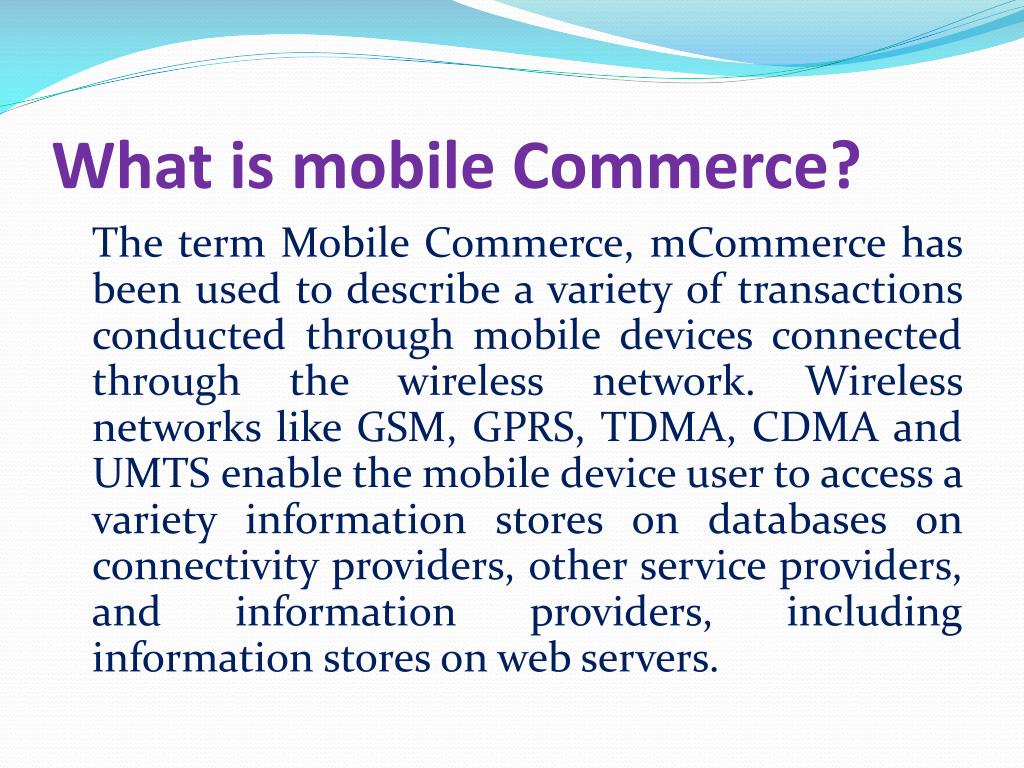 What is mobile Commerce?

The term Mobile Commerce, mCommerce has been used to describe a variety of transactions conducted through mobile devices connected through the wireless network. Wireless networks like GSM, GPRS, TDMA, CDMA and UMTS enable the mobile device user to access a variety information stores on databases on connectivity providers, other service providers, and information providers, including information stores on web servers.